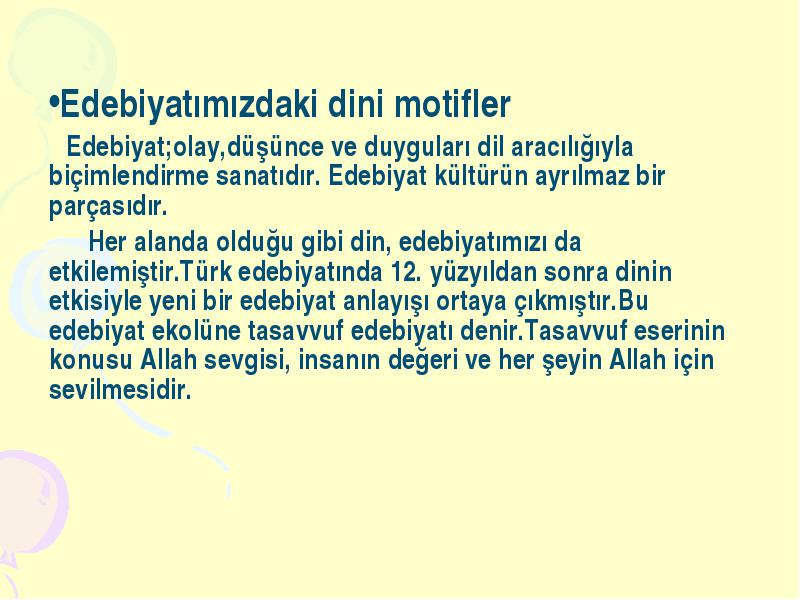 •Edebiyatımızdaki dini motifler

Edebiyat;olay,düşünce ve duyguları dil aracılığıyla biçimlendirme sanatıdır. Edebiyat kültürün ayrılmaz bir parçasıdır.

Her alanda olduğu gibi din, edebiyatımızı da etkilemiştir.Türk edebiyatında 12. yüzyıldan sonra dinin etkisiyle yeni bir edebiyat anlayışı ortaya çıkmıştır.Bu edebiyat ekolüne tasavvuf edebiyatı denir.Tasavvuf eserinin konusu Allah sevgisi, insanın değeri ve her şeyin Allah için sevilmesidir.